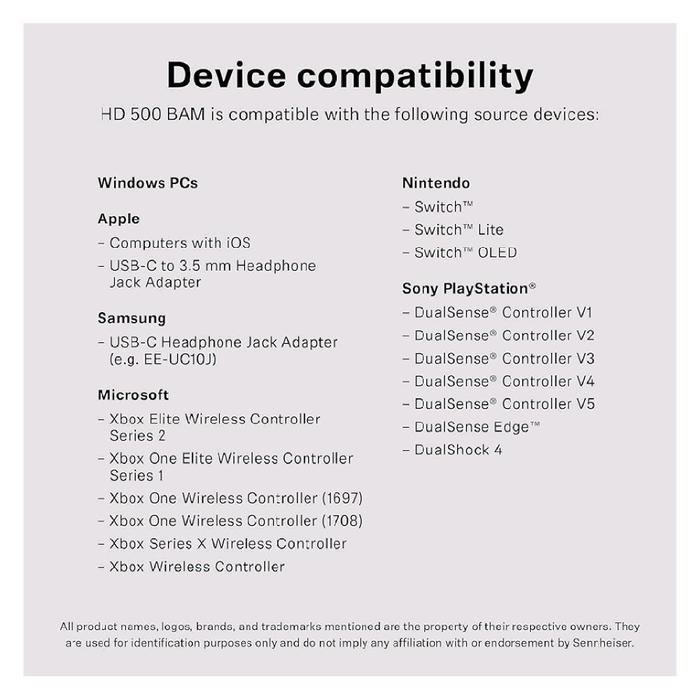 Device compatibility

HD 500 BAM is compatible with the following source devices:

Windows PCs

Apple
– Computers with iOS
– USB-C to 3.5 mm Headphone Jack Adapter

Samsung
– USB-C Headphone Jack Adapter (e.g. EE-UC10J)

Microsoft
– Xbox Elite Wireless Controller Series 2
– Xbox One Elite Wireless Controller Series 1
– Xbox One Wireless Controller (1697)
– Xbox One Wireless Controller (1708)
– Xbox Series X Wireless Controller
– Xbox Wireless Controller

Nintendo
– Switch™
– Switch™ Lite
– Switch™ OLED

Sony PlayStation®
– DualSense® Controller V1
– DualSense® Controller V2
– DualSense® Controller V3
– DualSense® Controller V4
– DualSense® Controller V5
– DualSense Edge™
– DualShock 4

All product names, logos, brands, and trademarks mentioned are the property of their respective owners. They are used for identification purposes only and do not imply any affiliation with or endorsement by Sennheiser.